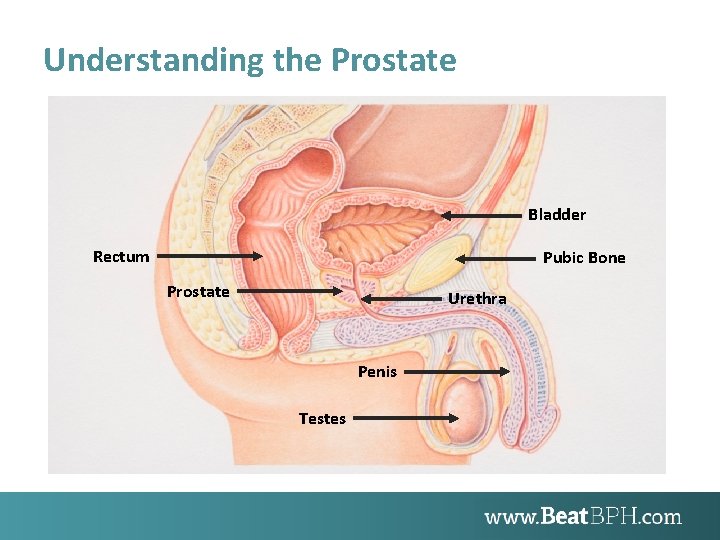 Understanding the Prostate

Bladder

Rectum

Pubic Bone

Prostate

Urethra

Penis

Testes

www.BeatBPH.com